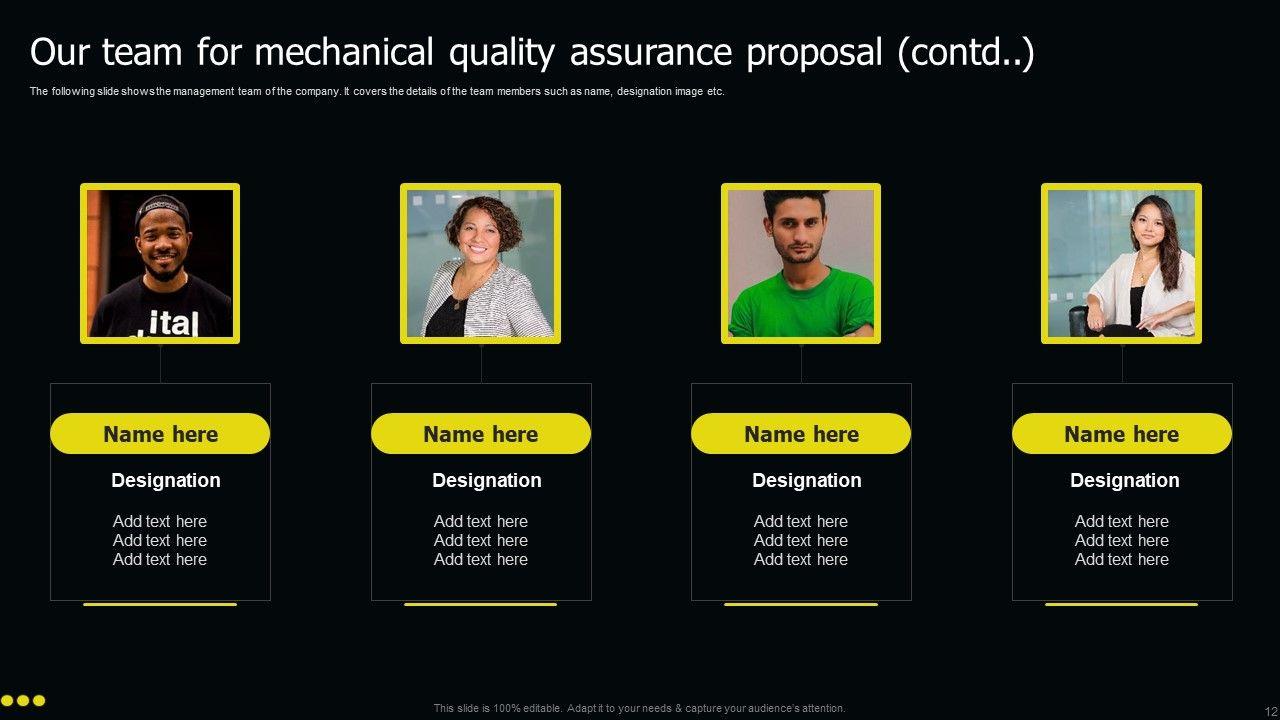 Our team for mechanical quality assurance proposal (contd..)

The following slide shows the management team of the company. It covers the details of the team members such as name, designation image etc.

ital

Name here

Designation

Add text here
Add text here
Add text here

Name here

Designation

Add text here
Add text here
Add text here

Name here

Designation

Add text here
Add text here
Add text here

Name here

Designation

Add text here
Add text here
Add text here

This slide is 100% editable. Adapt it to your needs & capture your audience's attention.

12